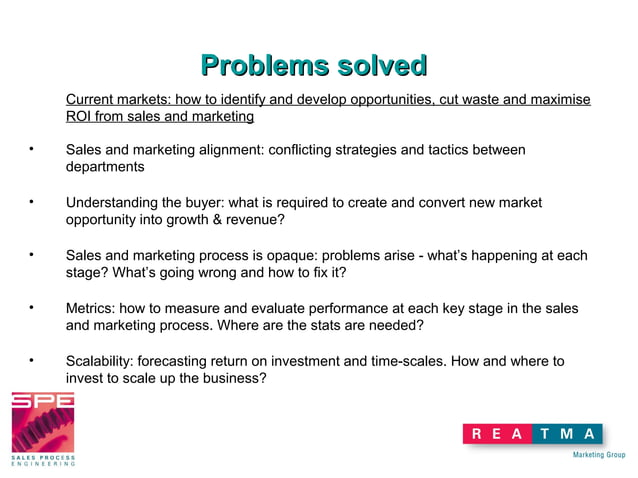 Problems solved

Current markets: how to identify and develop opportunities, cut waste and maximise ROI from sales and marketing

• Sales and marketing alignment: conflicting strategies and tactics between departments

• Understanding the buyer: what is required to create and convert new market opportunity into growth & revenue?

• Sales and marketing process is opaque: problems arise - what's happening at each stage? What's going wrong and how to fix it?

• Metrics: how to measure and evaluate performance at each key stage in the sales and marketing process. Where are the stats are needed?

• Scalability: forecasting return on investment and time-scales. How and where to invest to scale up the business?

SPE
SALES PROCESS ENGINEERING

REATMA
Marketing Group